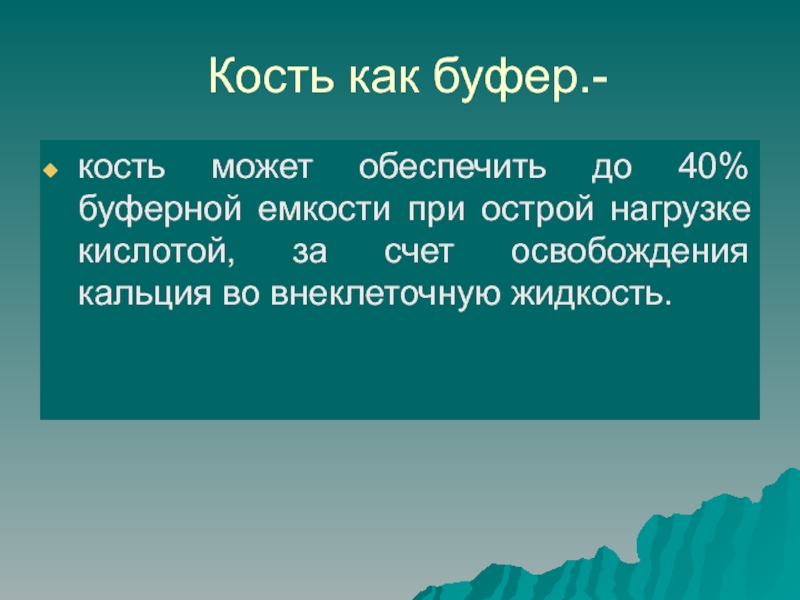 Кость как буфер.-

кость может обеспечить до 40% буферной емкости при острой нагрузке кислотой, за счет освобождения кальция во внеклеточную жидкость.